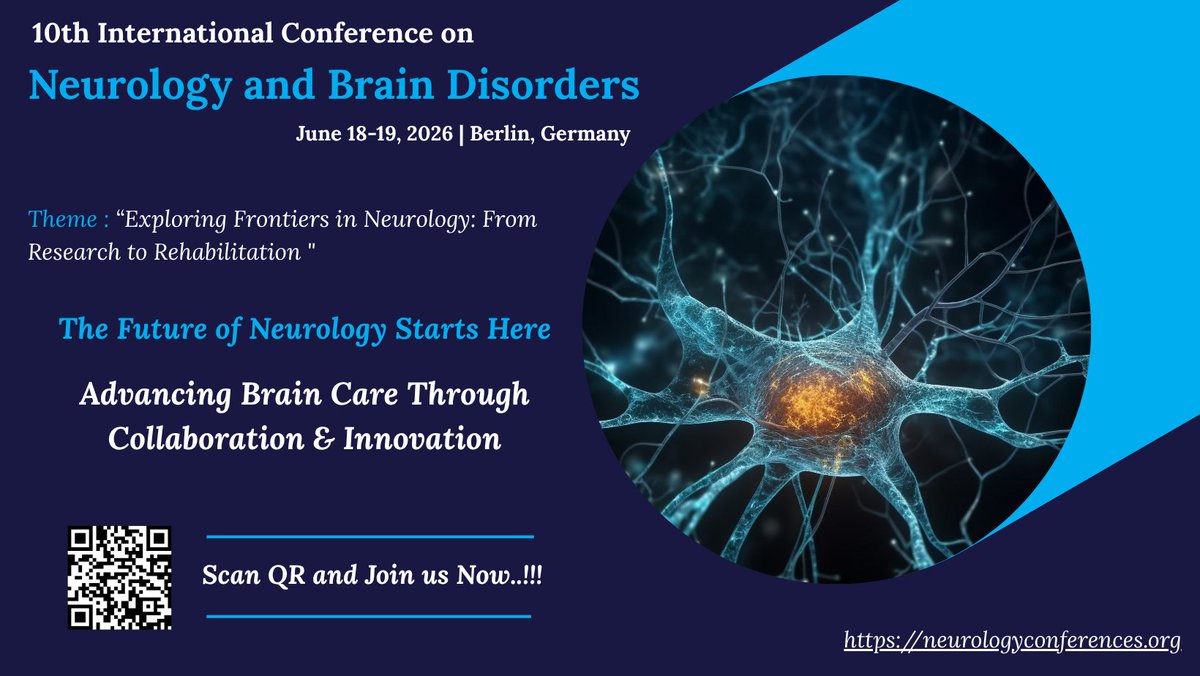 10th International Conference on

Neurology and Brain Disorders

June 18-19, 2026 | Berlin, Germany

Theme : “Exploring Frontiers in Neurology: From Research to Rehabilitation "

The Future of Neurology Starts Here

Advancing Brain Care Through Collaboration & Innovation

Scan QR and Join us Now..!!!

https://neurologyconferences.org